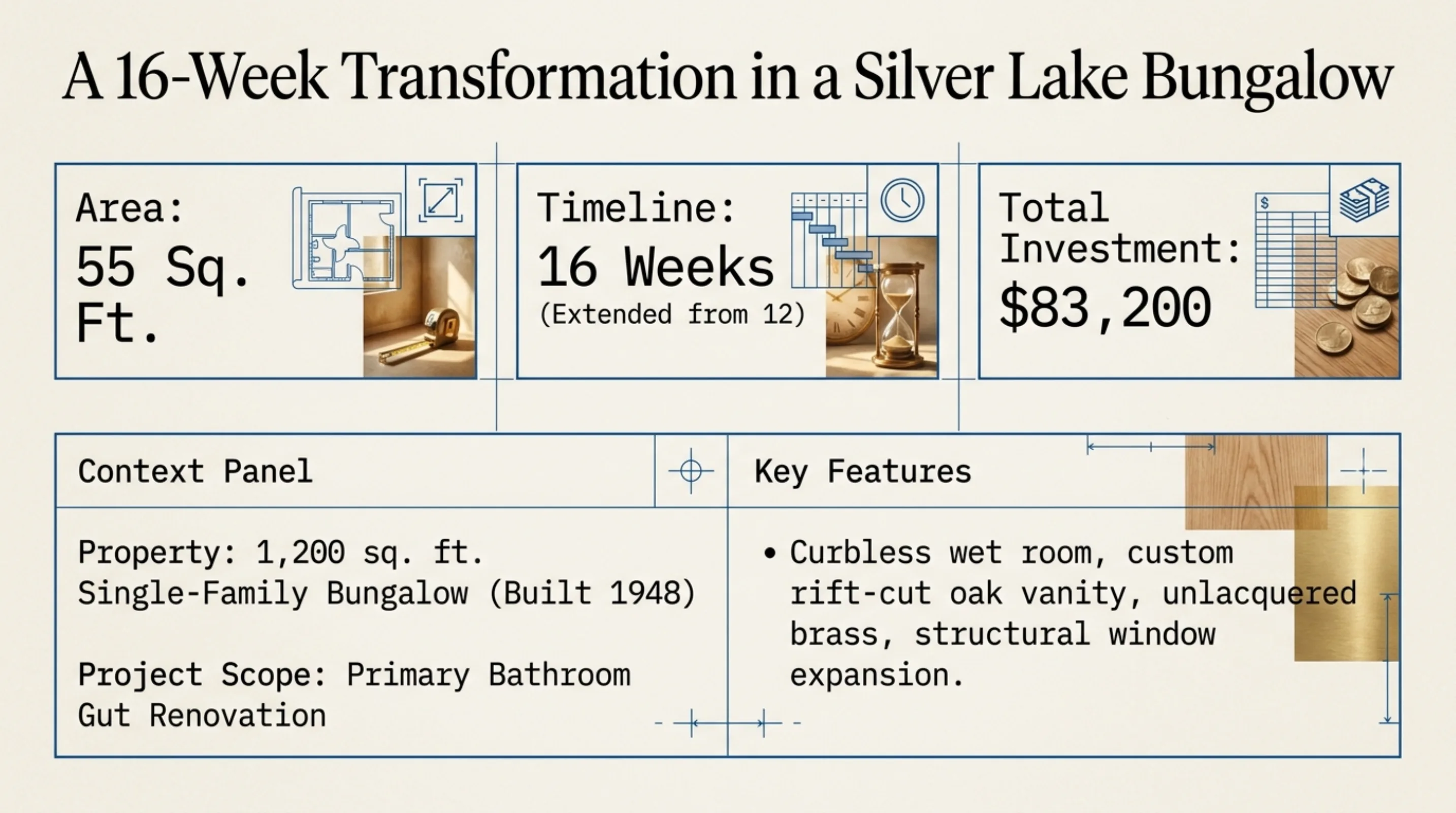 A 16-Week Transformation in a Silver Lake Bungalow

Area:
55 Sq. Ft.

Timeline:
16 Weeks
(Extended from 12)

Total Investment:
$83,200

Context Panel

Property: 1,200 sq. ft. Single-Family Bungalow (Built 1948)

Project Scope: Primary Bathroom Gut Renovation

Key Features

• Curbless wet room, custom rift-cut oak vanity, unlacquered brass, structural window expansion.